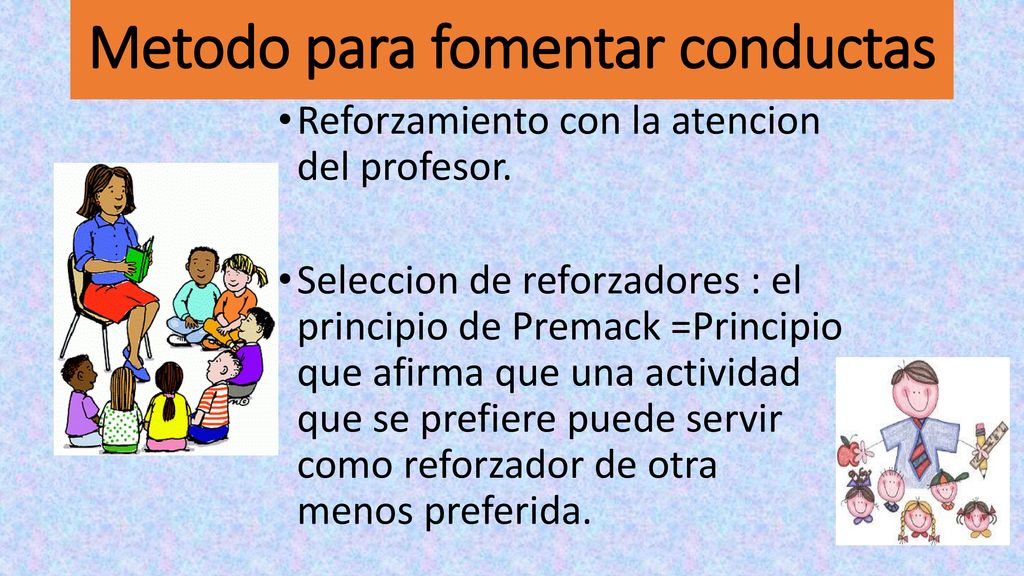 Metodo para fomentar conductas

• Reforzamiento con la atencion del profesor.

• Seleccion de reforzadores : el principio de Premack =Principio que afirma que una actividad que se prefiere puede servir como reforzador de otra menos preferida.